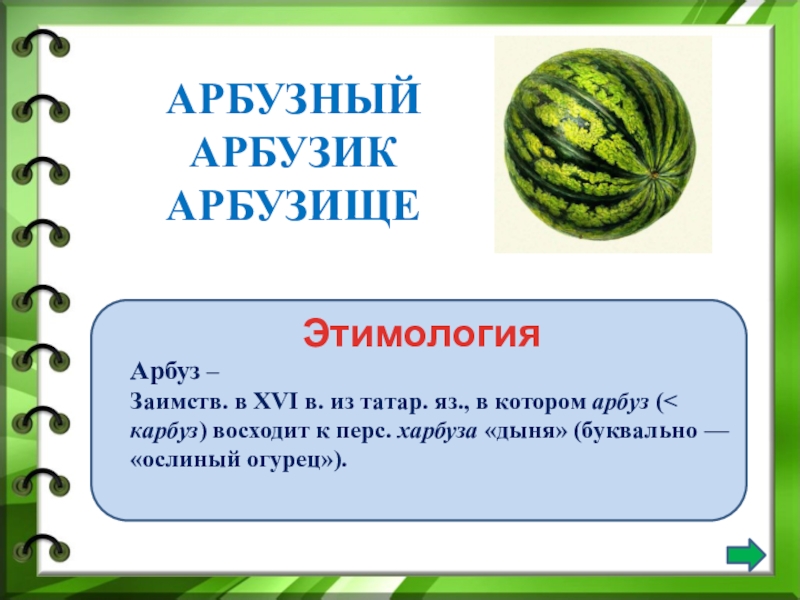 АРБУЗНЫЙ
АРБУЗИК
АРБУЗИЩЕ

Этимология

Арбуз –
Заимств. в XVI в. из татар. яз., в котором арбуз (< карбуз) восходит к перс. харбуза «дыня» (буквально — «ослиный огурец»).